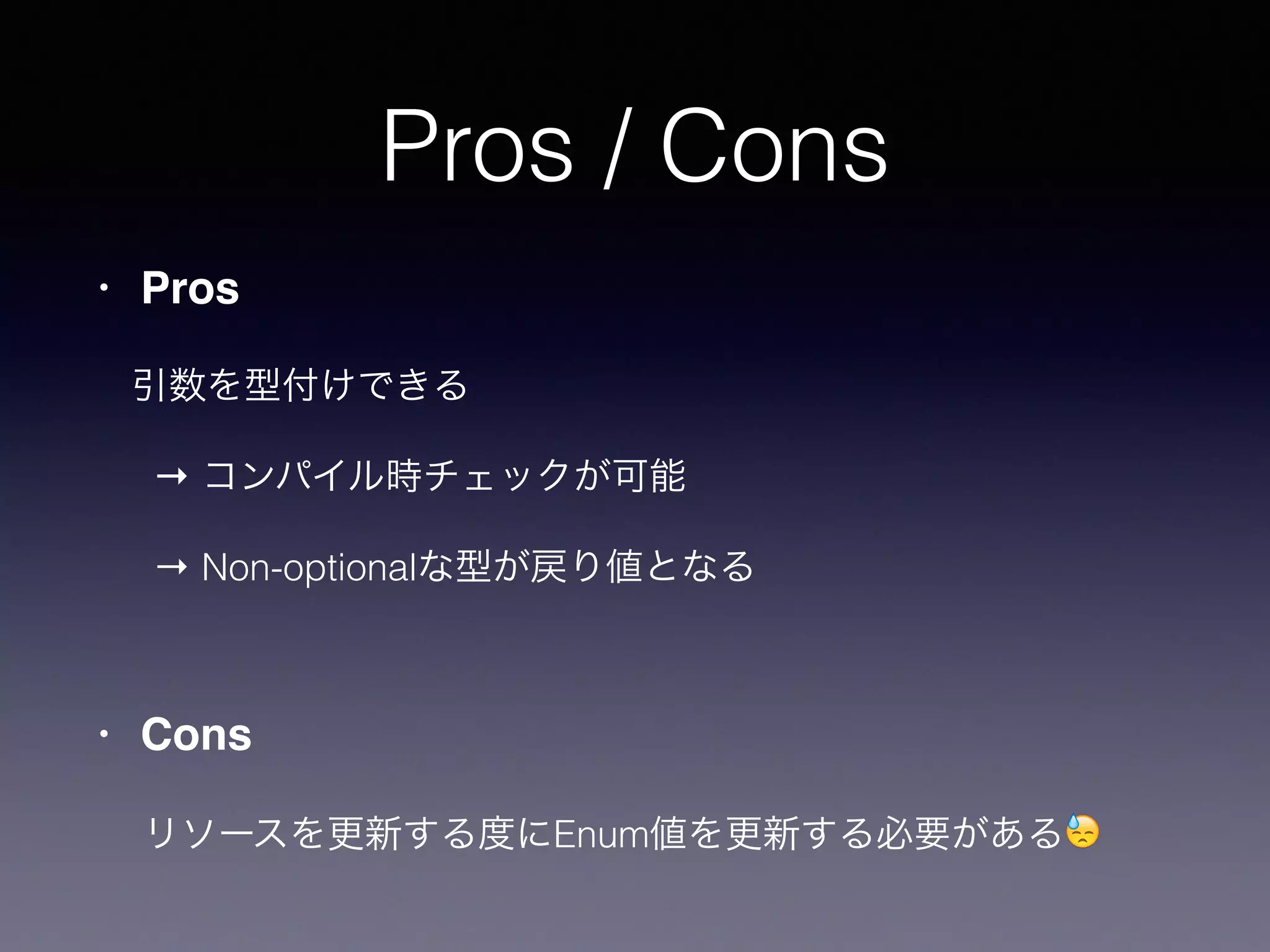 Pros / Cons

• Pros

引数を型付けできる

→ コンパイル時チェックが可能

→ Non-optionalな型が戻り値となる

• Cons

リソースを更新する度にEnum値を更新する必要がある😓